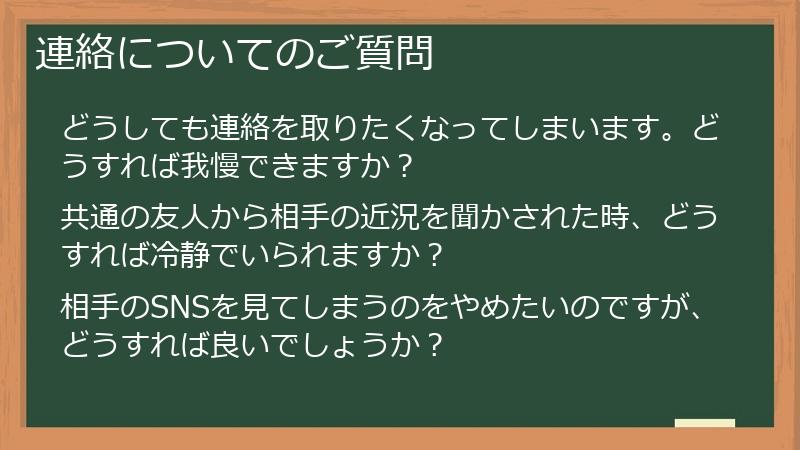 連絡についてのご質問

どうしても連絡を取りたくなってしまいます。どうすれば我慢できますか？

共通の友人から相手の近況を聞かされた時、どうすれば冷静でいられますか？

相手のSNSを見てしまうのをやめたいのですが、どうすれば良いでしょうか？